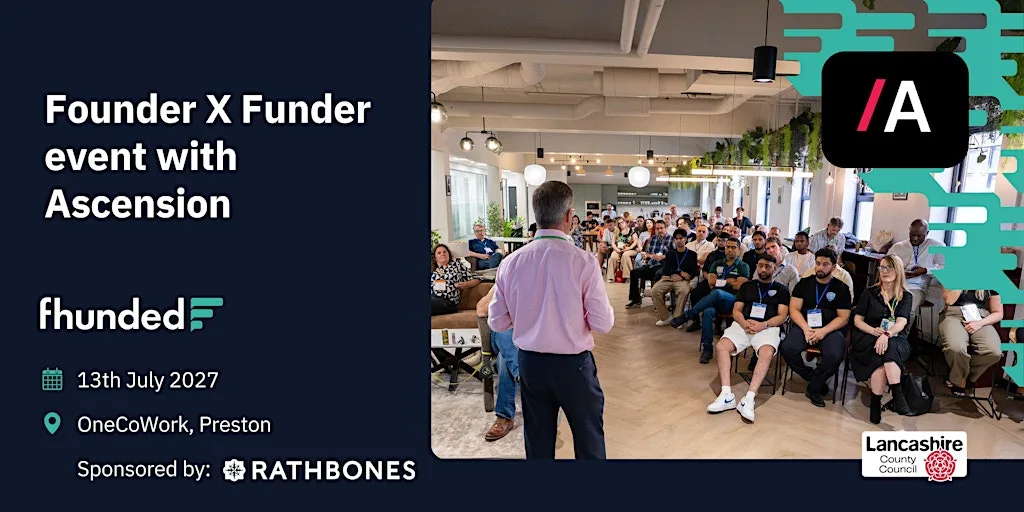 Founder X Funder event with Ascension

fhunded

13th July 2027

OneCoWork, Preston

Sponsored by: RATHBONES

/A

Lancashire County Council